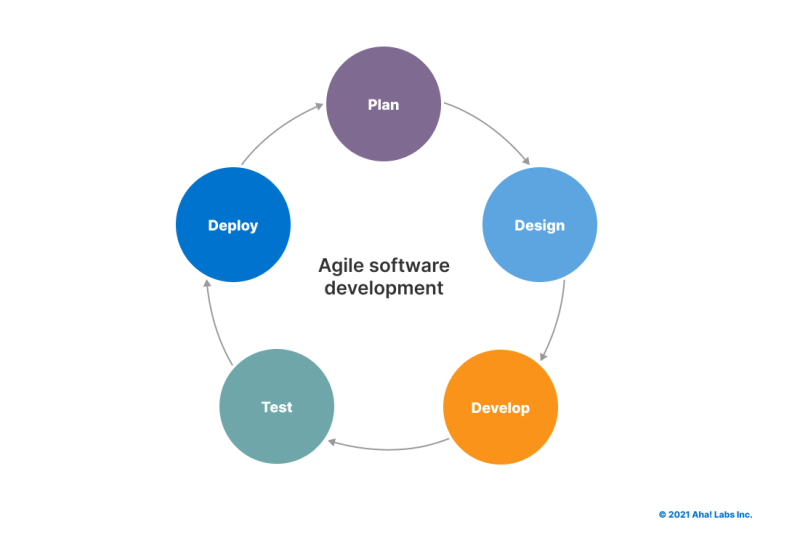 Plan

Design

Develop

Test

Deploy

Agile software development

© 2021 Aha! Labs Inc.